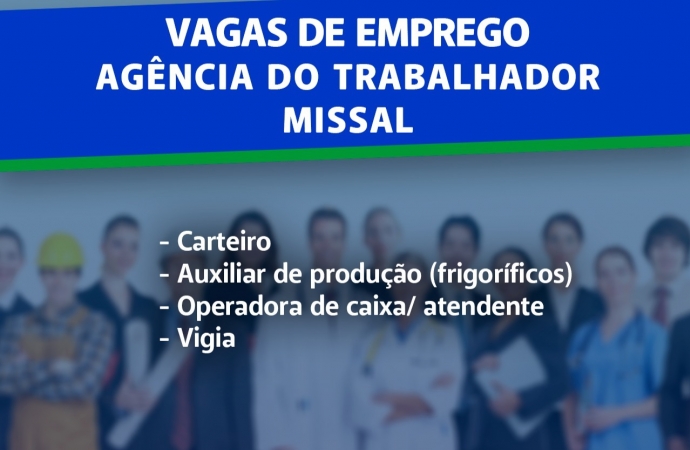 VAGAS DE EMPREGO
AGÊNCIA DO TRABALHADOR
MISSAL

- Carteiro
- Auxiliar de produção (frigoríficos)
- Operadora de caixa/ atendente
- Vigia